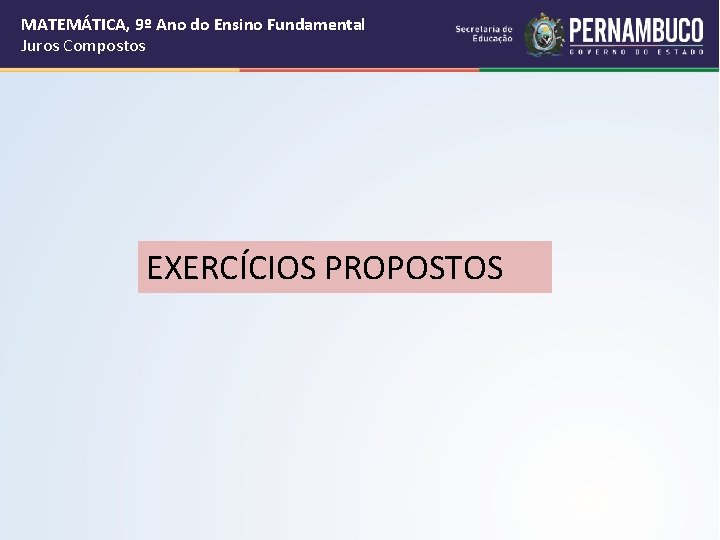 MATEMÁTICA, 9º Ano do Ensino Fundamental
Juros Compostos

Secretaria de Educação

PERNAMBUCO
GOVERNO DO ESTADO

EXERCÍCIOS PROPOSTOS